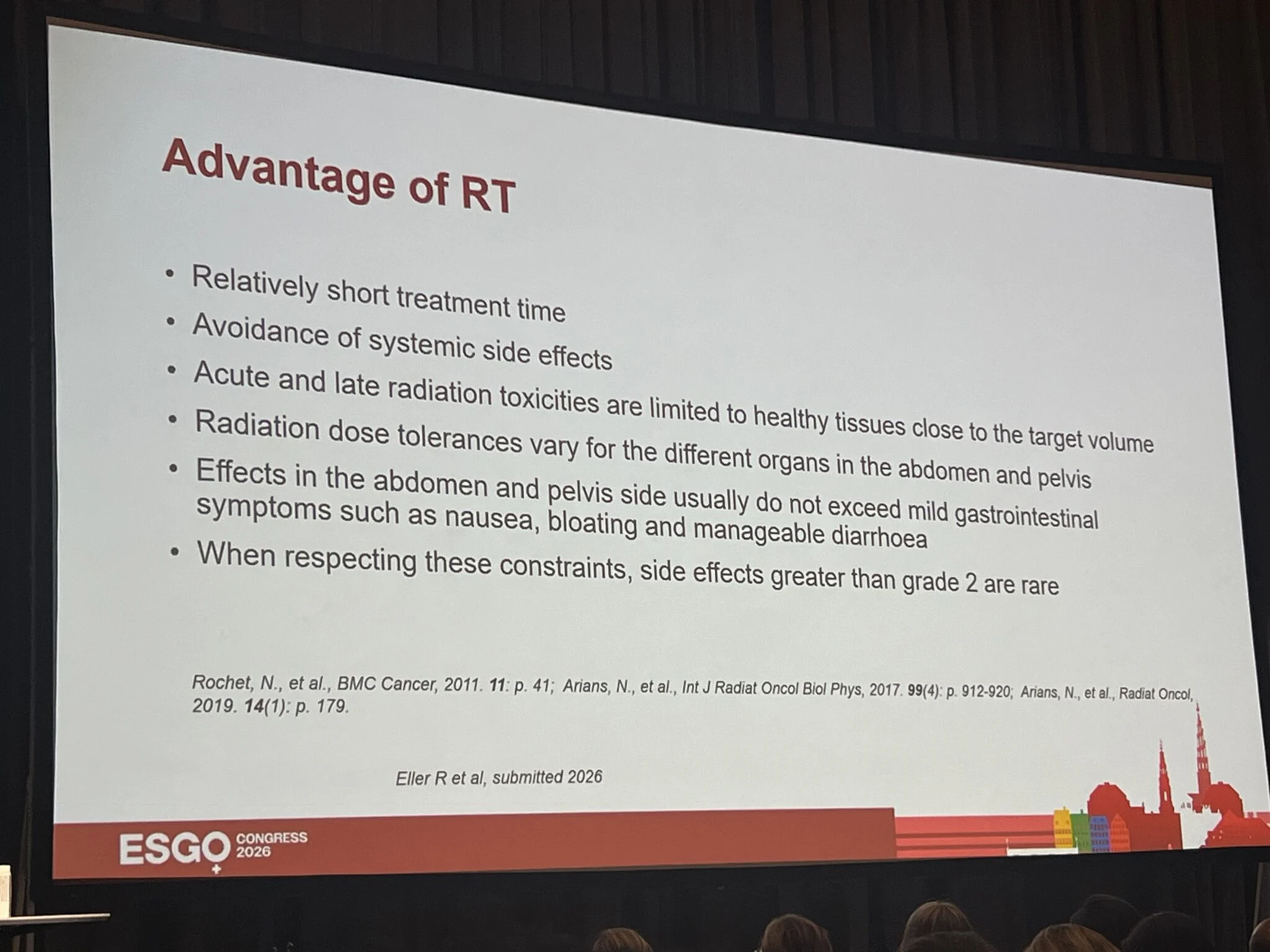 Advantage of RT

• Relatively short treatment time
• Avoidance of systemic side effects
• Acute and late radiation toxicities are limited to healthy tissues close to the target volume
• Radiation dose tolerances vary for the different organs in the abdomen and pelvis
• Effects in the abdomen and pelvis side usually do not exceed mild gastrointestinal symptoms such as nausea, bloating and manageable diarrhoea
• When respecting these constraints, side effects greater than grade 2 are rare

Rochet, N., et al., BMC Cancer, 2011. 11: p. 41; Arians, N., et al., Int J Radiat Oncol Biol Phys, 2017. 99(4): p. 912-920; Arians, N., et al., Radiat Oncol, 2019. 14(1): p. 179.

Eller R et al, submitted 2026

ESGO CONGRESS 2026